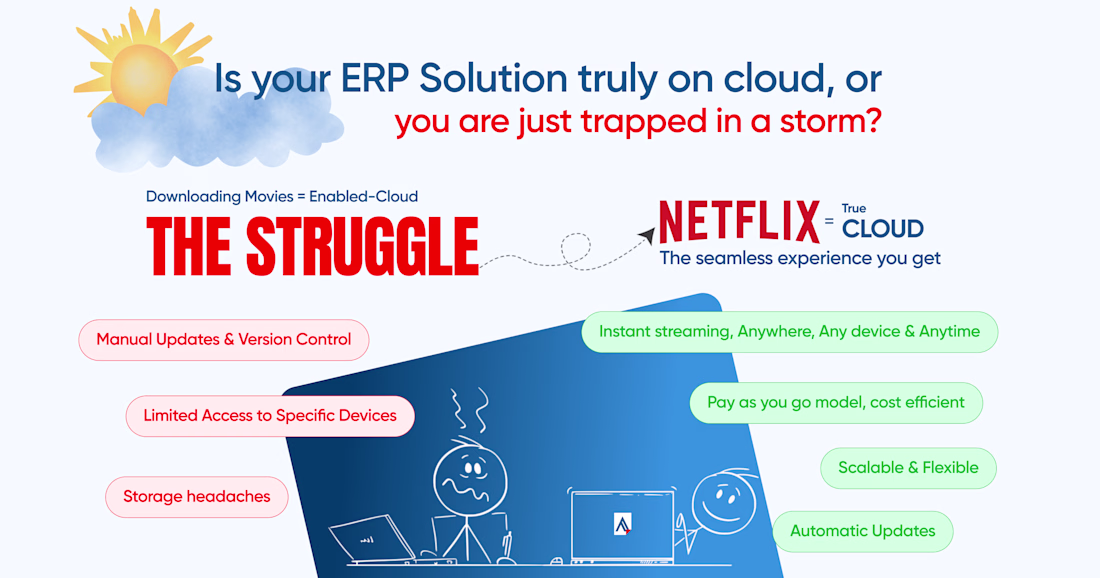 Is your ERP Solution truly on cloud, or you are just trapped in a storm?

Downloading Movies = Enabled-Cloud

THE STRUGGLE

NETFLIX = True CLOUD

The seamless experience you get

Manual Updates & Version Control

Limited Access to Specific Devices

Storage headaches

Instant streaming, Anywhere, Any device & Anytime

Pay as you go model, cost efficient

Scalable & Flexible

Automatic Updates